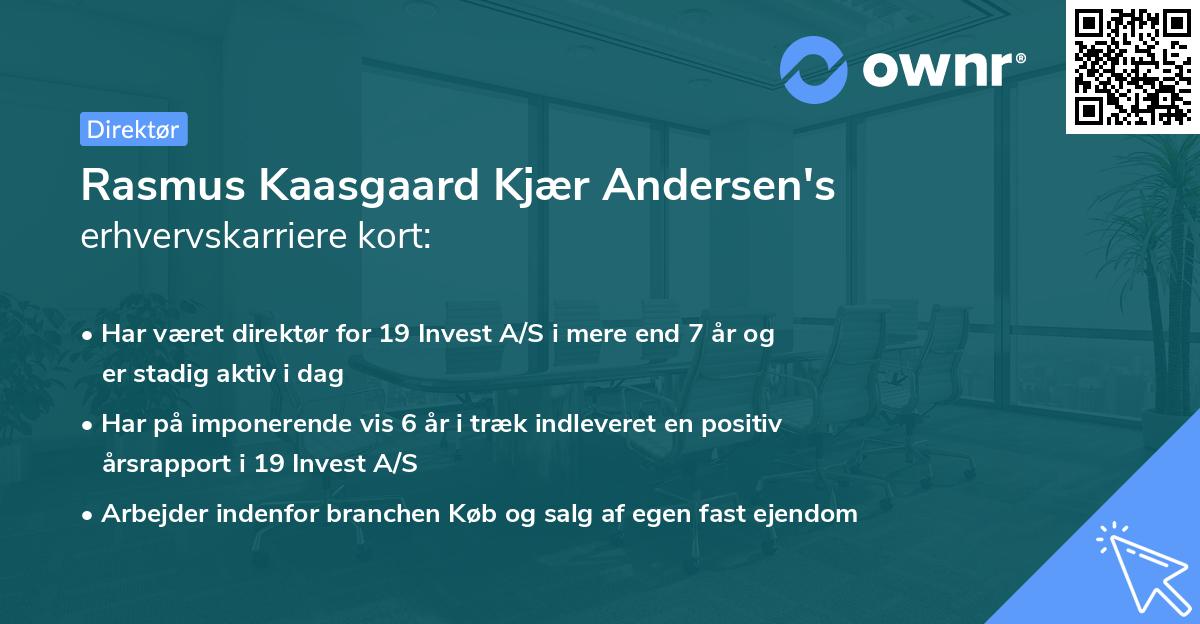 ownr®

Direktør

Rasmus Kaasgaard Kjær Andersen's erhvervskarriere kort:

• Har været direktør for 19 Invest A/S i mere end 7 år og er stadig aktiv i dag

• Har på imponerende vis 6 år i træk indleveret en positiv årsrapport i 19 Invest A/S

• Arbejder indenfor branchen Køb og salg af egen fast ejendom